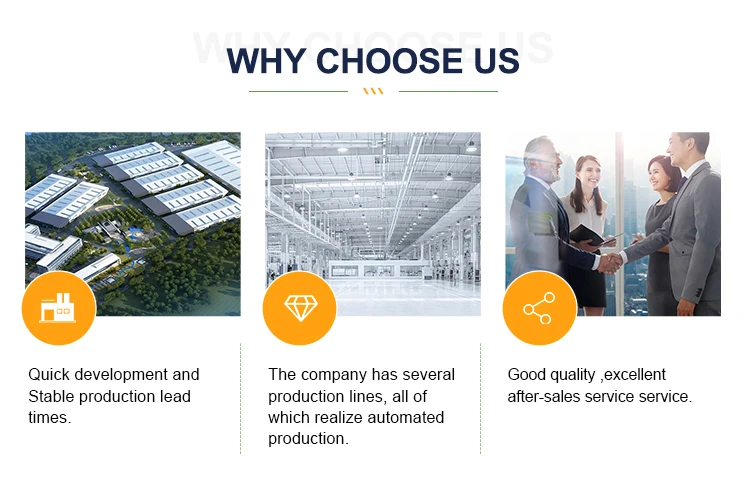 WHY CHOOSE US

WHY CHOOSE US

Quick development and Stable production lead times.

The company has several production lines, all of which realize automated production.

Good quality ,excellent after-sales service service.